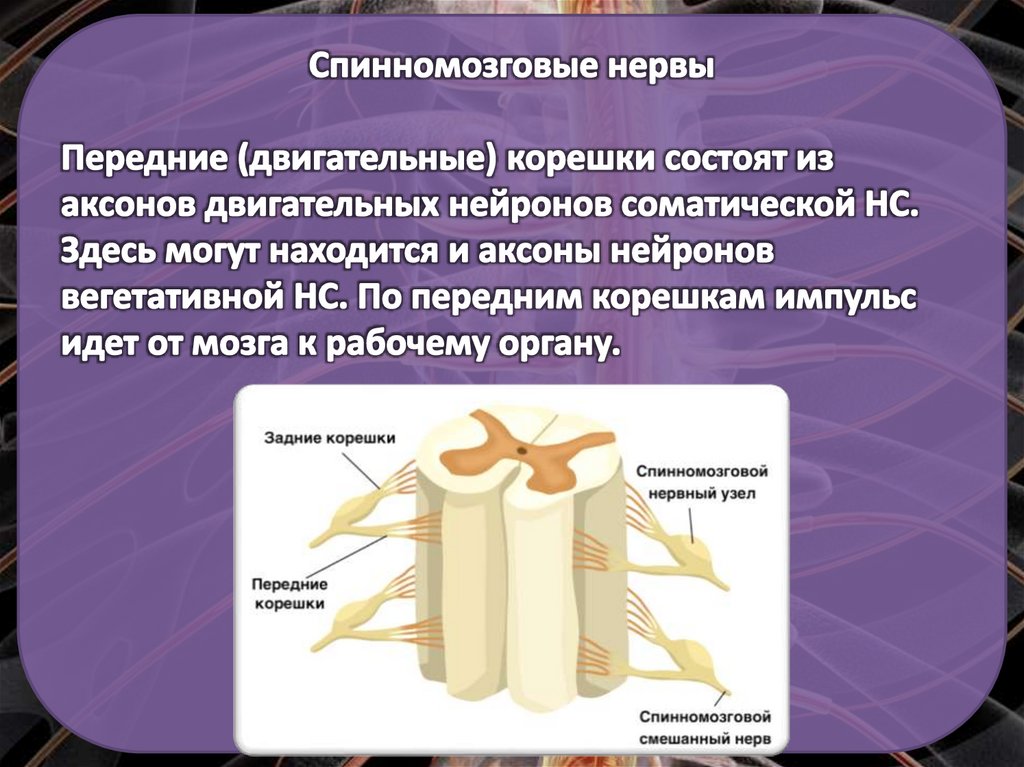 Спинномозговые нервы

Передние (двигательные) корешки состоят из аксонов двигательных нейронов соматической НС. Здесь могут находится и аксоны нейронов вегетативной НС. По передним корешкам импульс идет от мозга к рабочему органу.

Задние корешки

Передние корешки

Спинномозговой нервный узел

Спинномозговой смешанный нерв